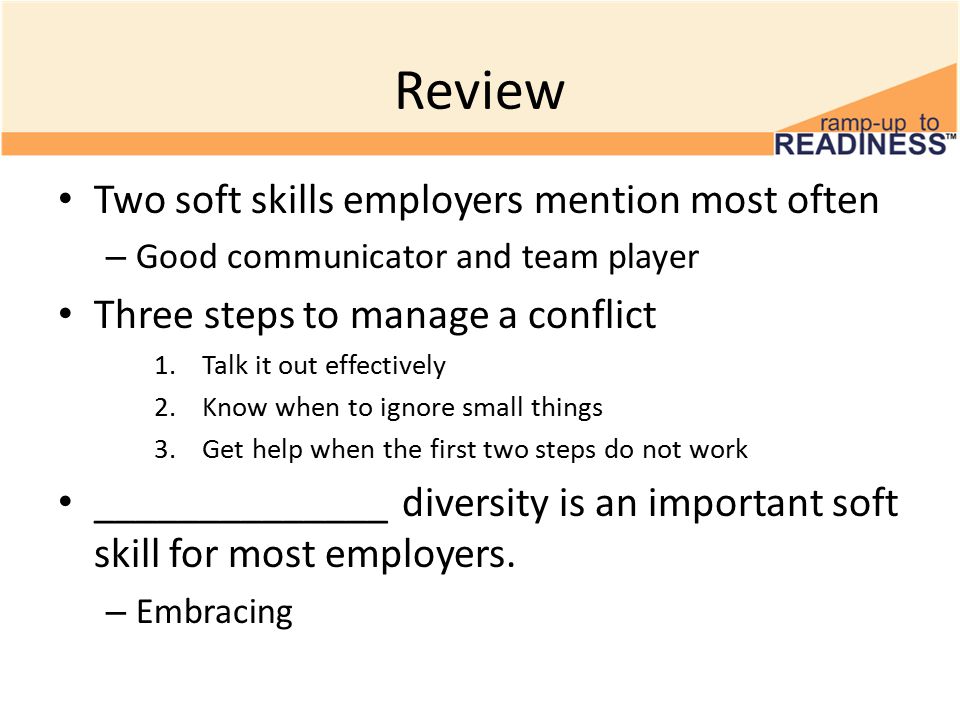 Review

ramp-up to READINESS™

• Two soft skills employers mention most often
– Good communicator and team player

• Three steps to manage a conflict
1. Talk it out effectively
2. Know when to ignore small things
3. Get help when the first two steps do not work

• ______________ diversity is an important soft skill for most employers.
– Embracing